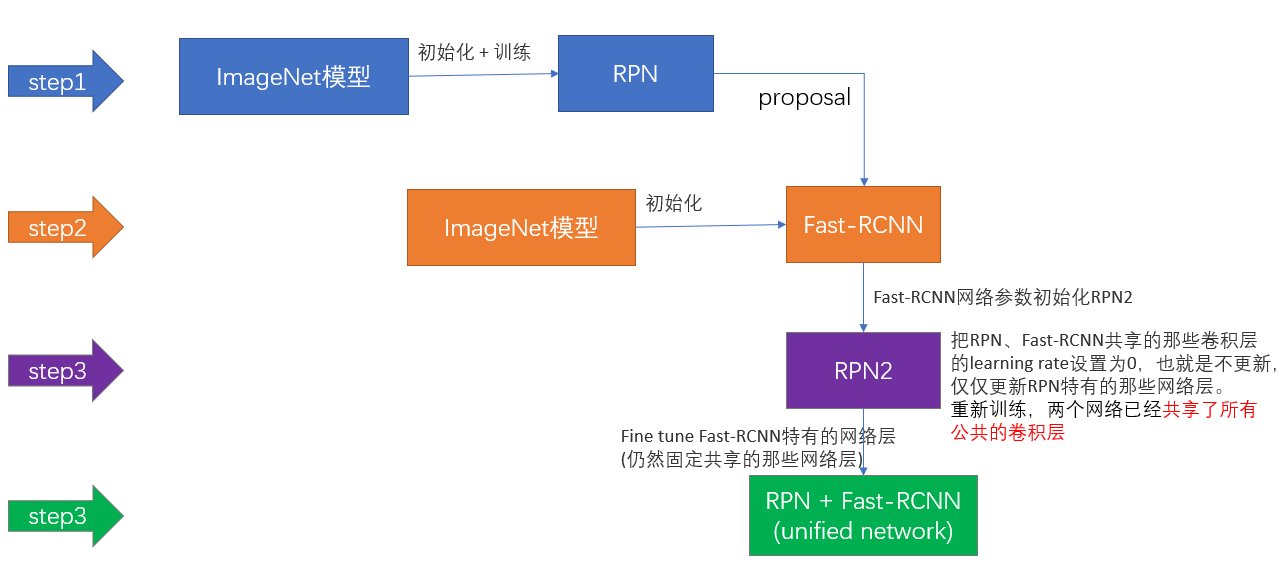 step1

ImageNet模型

初始化 + 训练

RPN

proposal

step2

ImageNet模型

初始化

Fast-RCNN

Fast-RCNN网络参数初始化RPN2

step3

RPN2

把RPN、Fast-RCNN共享的那些卷积层的learning rate设置为0，也就是不更新，仅仅更新RPN特有的那些网络层。
重新训练，两个网络已经共享了所有公共的卷积层

Fine tune Fast-RCNN特有的网络层
(仍然固定共享的那些网络层)

step3

RPN + Fast-RCNN
(unified network)